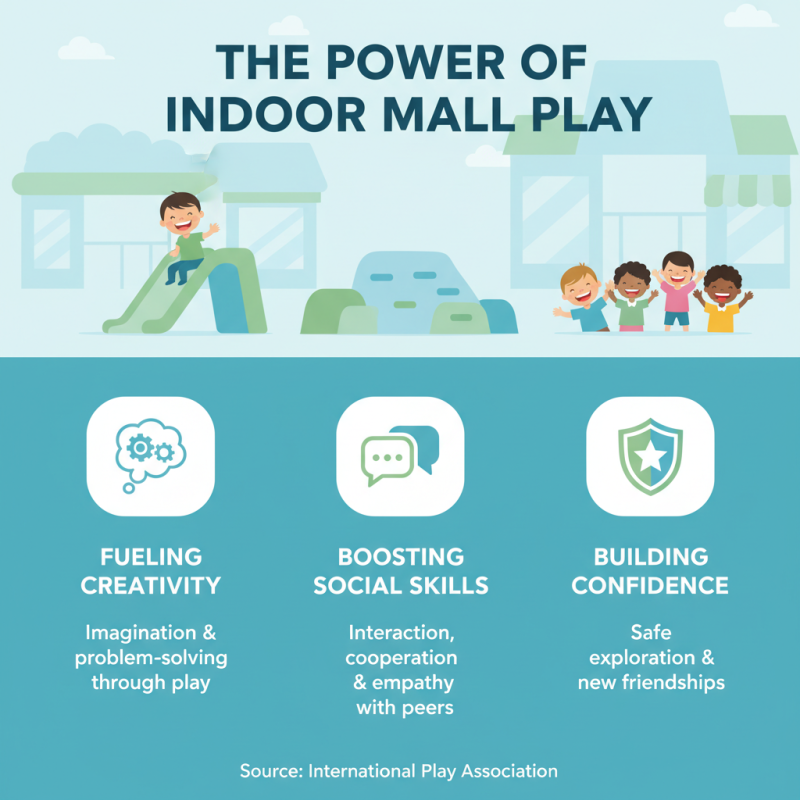 THE POWER OF INDOOR MALL PLAY

FUELING CREATIVITY

Imagination & problem-solving through play

BOOSTING SOCIAL SKILLS

Interaction, cooperation & empathy with peers

BUILDING CONFIDENCE

Safe exploration & new friendships

Source: International Play Association